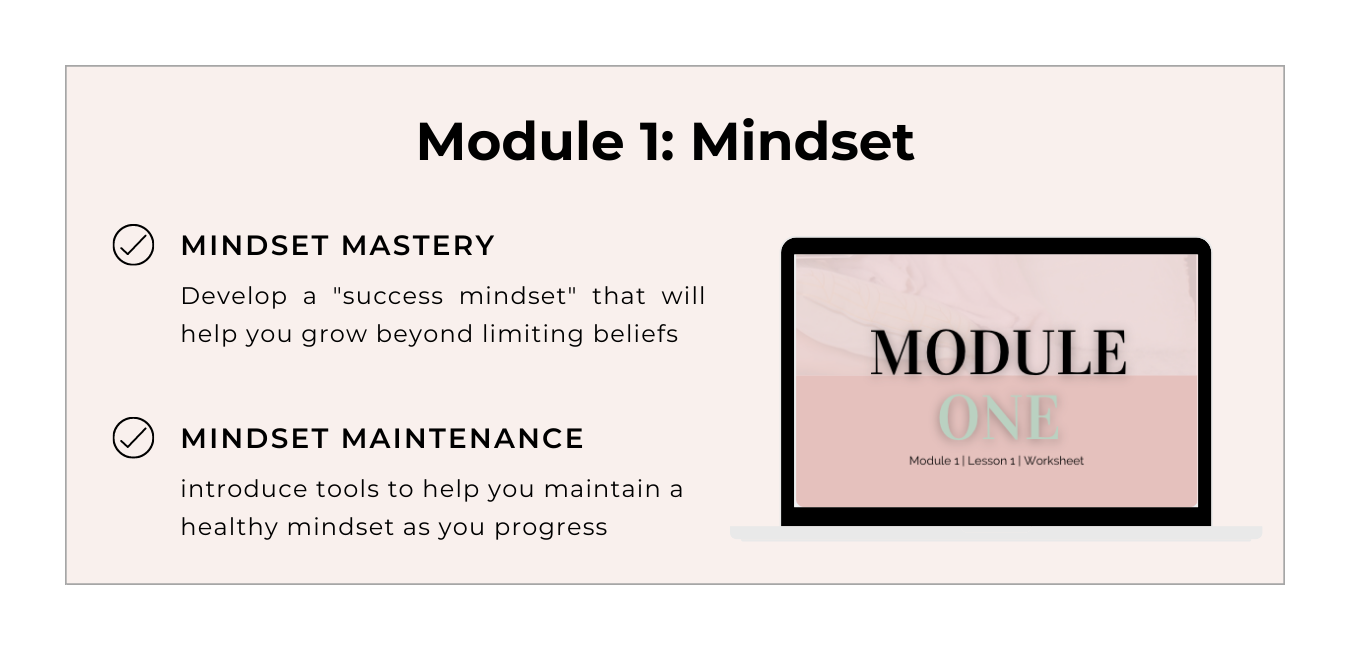 Module 1: Mindset

MINDSET MASTERY

Develop a "success mindset" that will help you grow beyond limiting beliefs

MINDSET MAINTENANCE

introduce tools to help you maintain a healthy mindset as you progress

MODULE
ONE
Module 1 | Lesson 1 | Worksheet